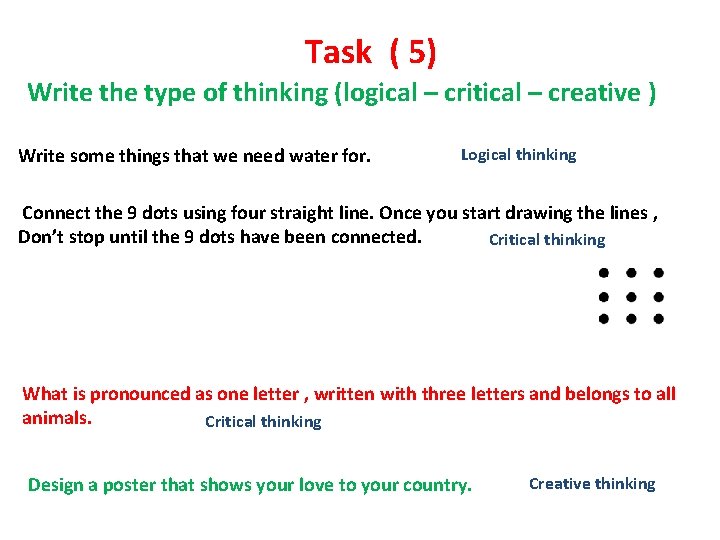 Task ( 5)

Write the type of thinking (logical – critical – creative )

Write some things that we need water for. Logical thinking

Connect the 9 dots using four straight line. Once you start drawing the lines , Don't stop until the 9 dots have been connected. Critical thinking

What is pronounced as one letter , written with three letters and belongs to all animals. Critical thinking

Design a poster that shows your love to your country. Creative thinking